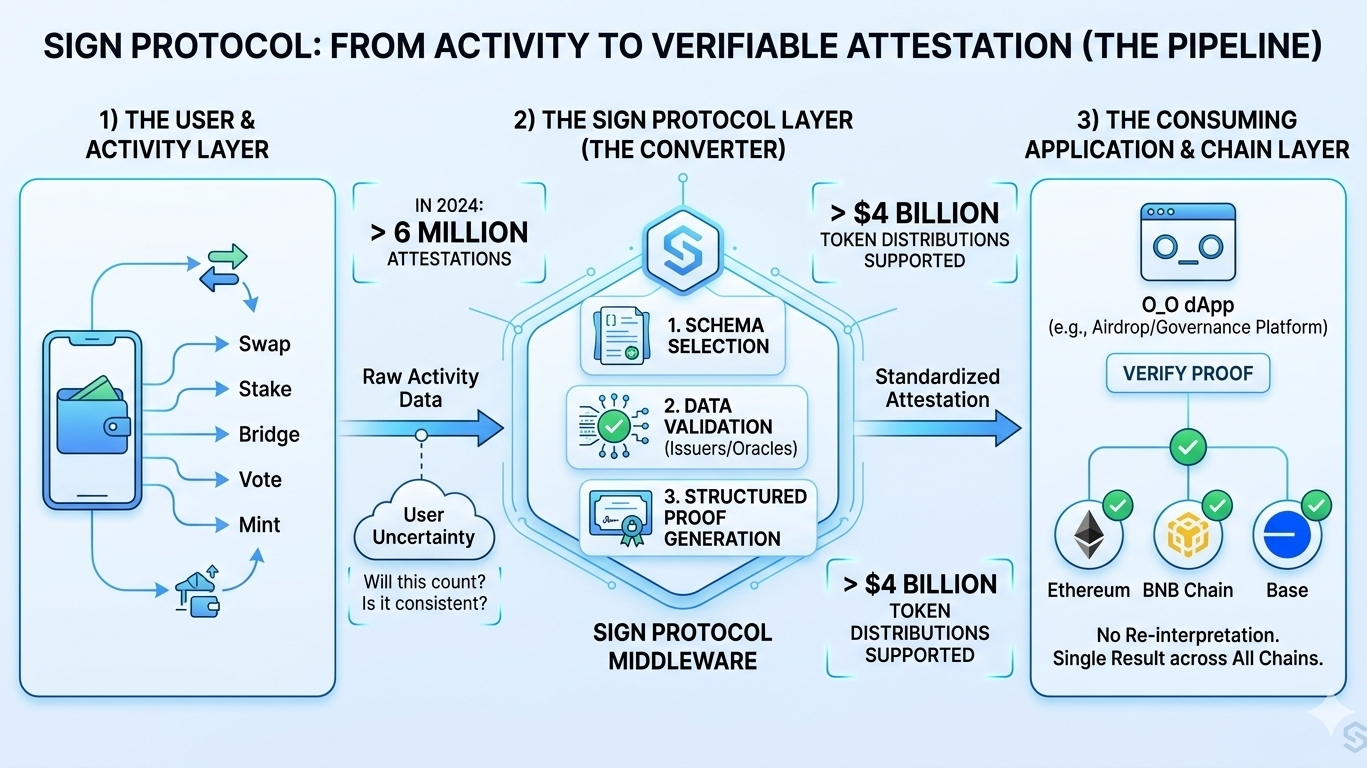 SIGN PROTOCOL: FROM ACTIVITY TO VERIFIABLE ATTESTATION (THE PIPELINE)

1) THE USER & ACTIVITY LAYER

Swap
Stake
Bridge
Vote
Mint

IN 2024:
> 6 MILLION
ATTESTATIONS

Raw Activity Data

User Uncertainty

Will this count? Is it consistent?

2) THE SIGN PROTOCOL LAYER (THE CONVERTER)

1. SCHEMA SELECTION

2. DATA VALIDATION (Issuers/Oracles)

3. STRUCTURED PROOF GENERATION

SIGN PROTOCOL MIDDLEWARE

> $4 BILLION
TOKEN DISTRIBUTIONS SUPPORTED

Standardized Attestation

> $4 BILLION
TOKEN DISTRIBUTIONS SUPPORTED

3) THE CONSUMING APPLICATION & CHAIN LAYER

O_O

O_O dApp
(e.g., Airdrop/Governance Platform)

VERIFY PROOF

Ethereum
BNB Chain
Base

No Re-interpretation.
Single Result across All Chains.